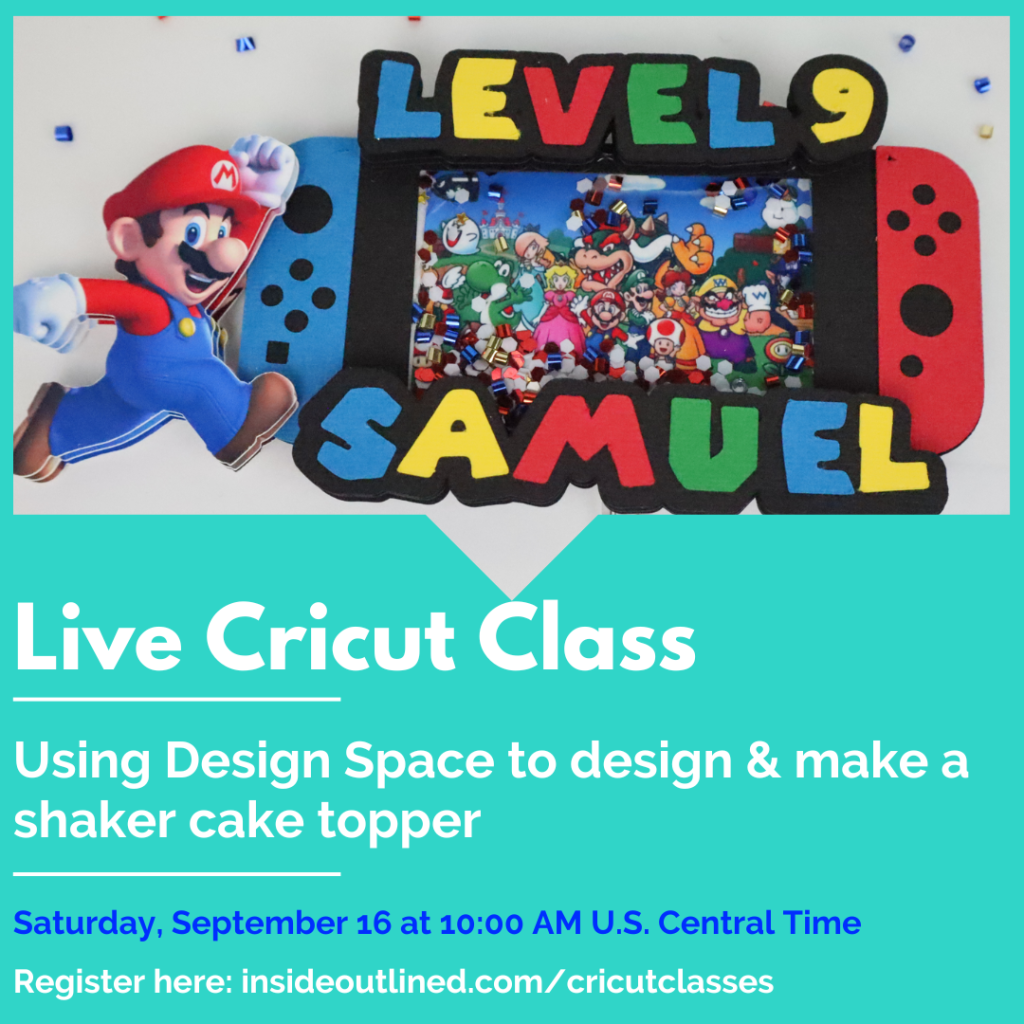 LEVEL 9

SAMUEL

Live Cricut Class

Using Design Space to design & make a shaker cake topper

Saturday, September 16 at 10:00 AM U.S. Central Time

Register here: insideoutlined.com/cricutclasses